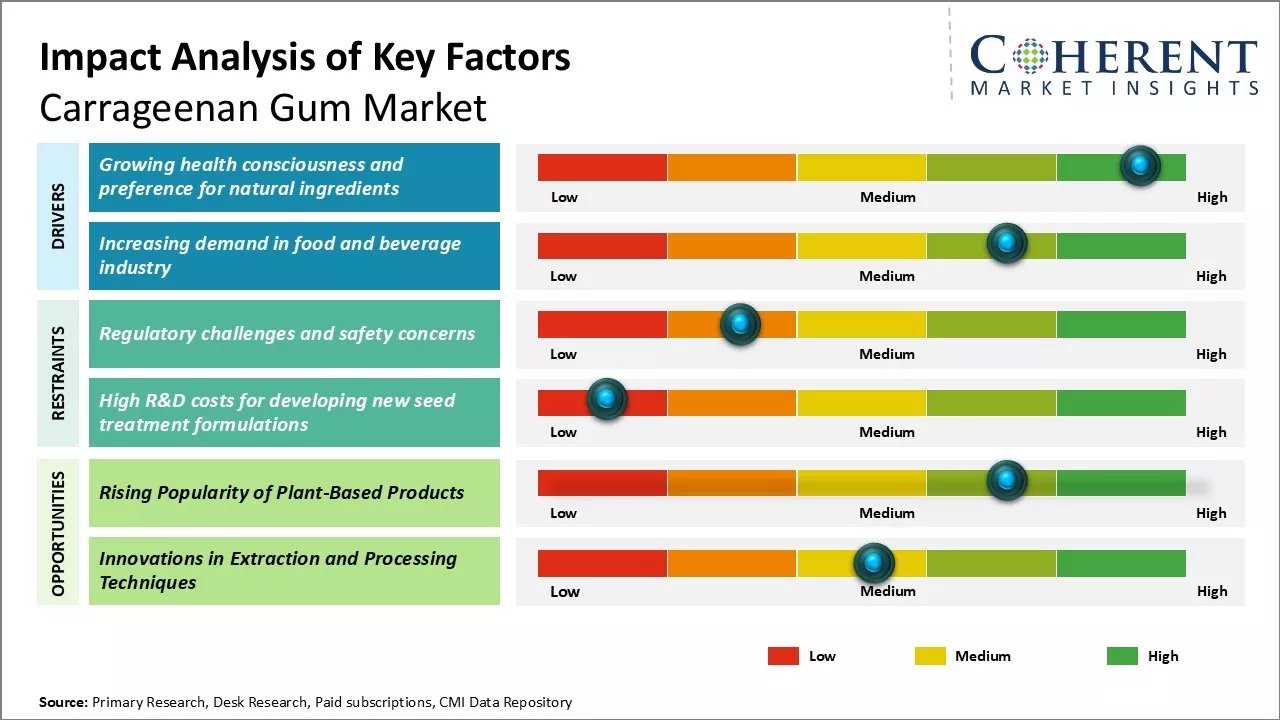 Impact Analysis of Key Factors
Carrageenan Gum Market

COHERENT
MARKET INSIGHTS

DRIVERS

Growing health consciousness and preference for natural ingredients

Low Medium High

Increasing demand in food and beverage industry

Low Medium High

RESTRAINTS

Regulatory challenges and safety concerns

Low Medium High

High R&D costs for developing new seed treatment formulations

Low Medium High

OPPORTUNITIES

Rising Popularity of Plant-Based Products

Low Medium High

Innovations in Extraction and Processing Techniques

Low Medium High

Low Medium High

Source: Primary Research, Desk Research, Paid subscriptions, CMI Data Repository